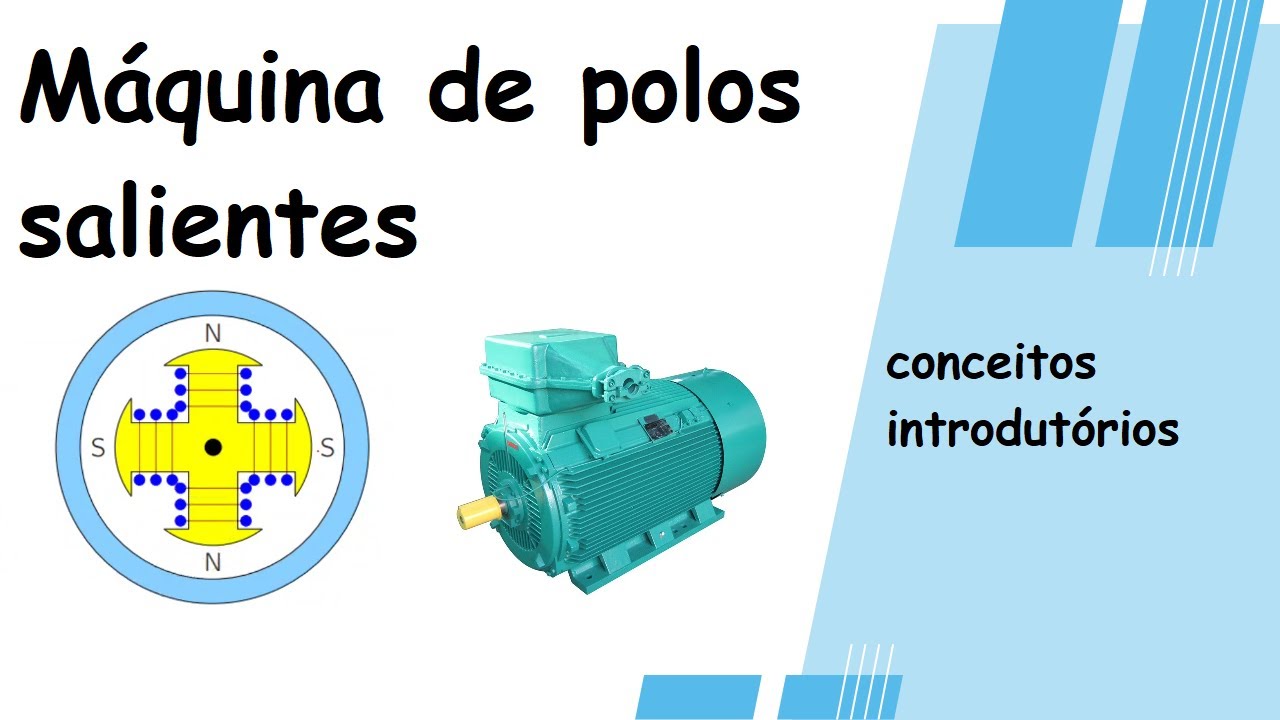 Máquina de polos salientes

N
S
S
N

conceitos introdutórios